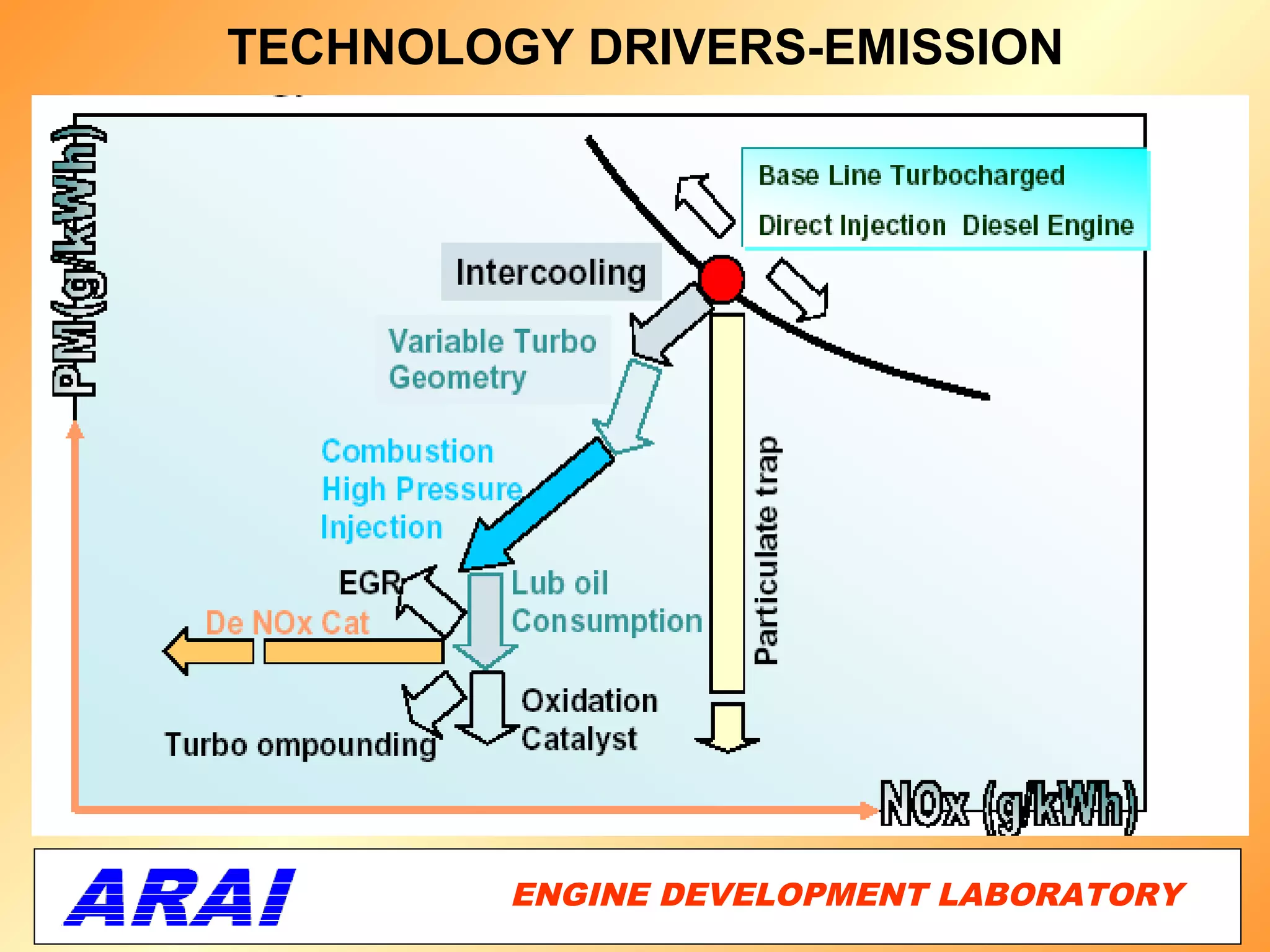 TECHNOLOGY DRIVERS-EMISSION

PM(g/kWh)

Base Line Turbocharged

Direct Injection Diesel Engine

Intercooling

Variable Turbo Geometry

Combustion High Pressure Injection

Particulate trap

EGR

Lub oil Consumption

De NOx Cat

Oxidation Catalyst

Turbo ompounding

NOx (g/kWh)

ARAI

ENGINE DEVELOPMENT LABORATORY